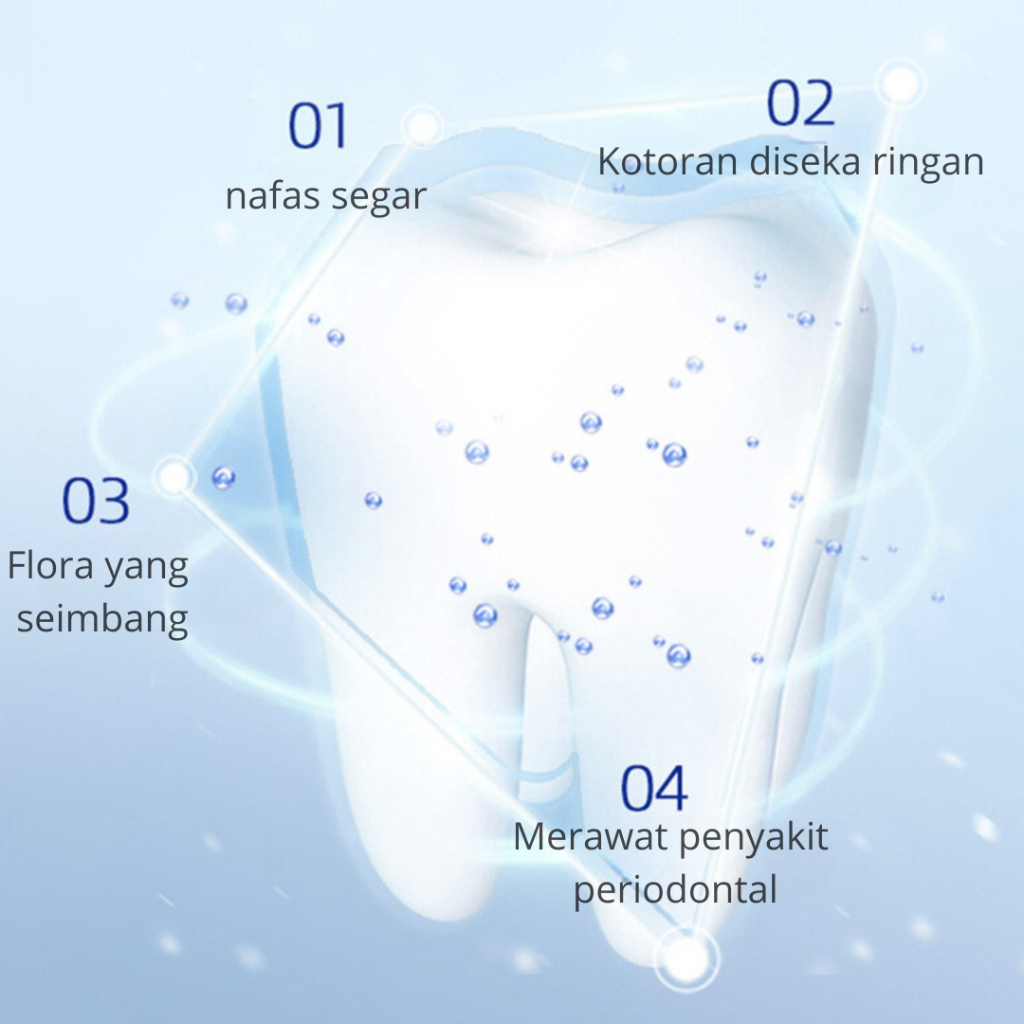 01
nafas segar

02
Kotoran diseka ringan

03
Flora yang seimbang

04
Merawat penyakit periodontal